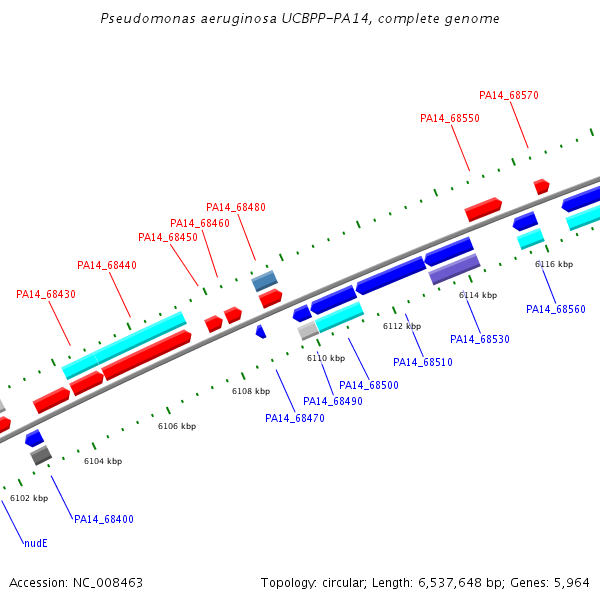 Pseudomonas aeruginosa UCBPP-PA14, complete genome

PA14_68570
PA14_68550
PA14_68480
PA14_68460
PA14_68450
PA14_68440
PA14_68430

6116 kbp
6114 kbp
PA14_68560
6112 kbp
PA14_68530
6110 kbp
PA14_68510
PA14_68500
6108 kbp
PA14_68490
PA14_68470
6106 kbp
6104 kbp
6102 kbp
PA14_68400
nudE

Accession: NC_008463
Topology: circular; Length: 6,537,648 bp; Genes: 5,964